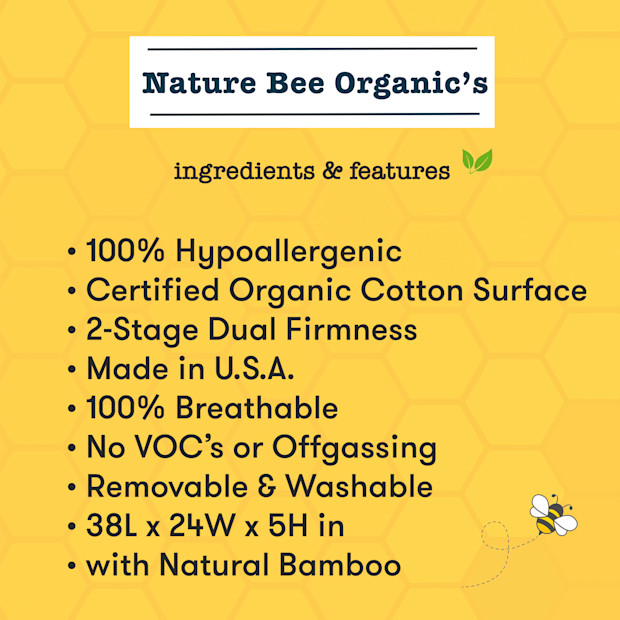 Nature Bee Organic's

ingredients & features

• 100% Hypoallergenic
• Certified Organic Cotton Surface
• 2-Stage Dual Firmness
• Made in U.S.A.
• 100% Breathable
• No VOC's or Offgassing
• Removable & Washable
• 38L x 24W x 5H in
• with Natural Bamboo